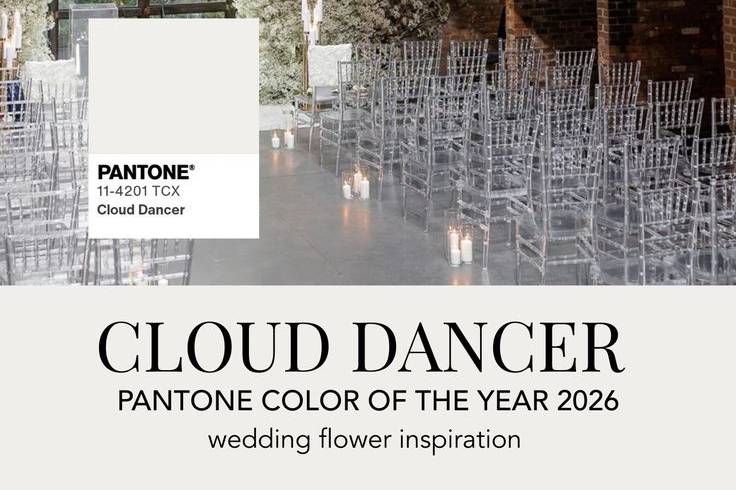 PANTONE®
11-4201 TCX
Cloud Dancer

CLOUD DANCER
PANTONE COLOR OF THE YEAR 2026
wedding flower inspiration